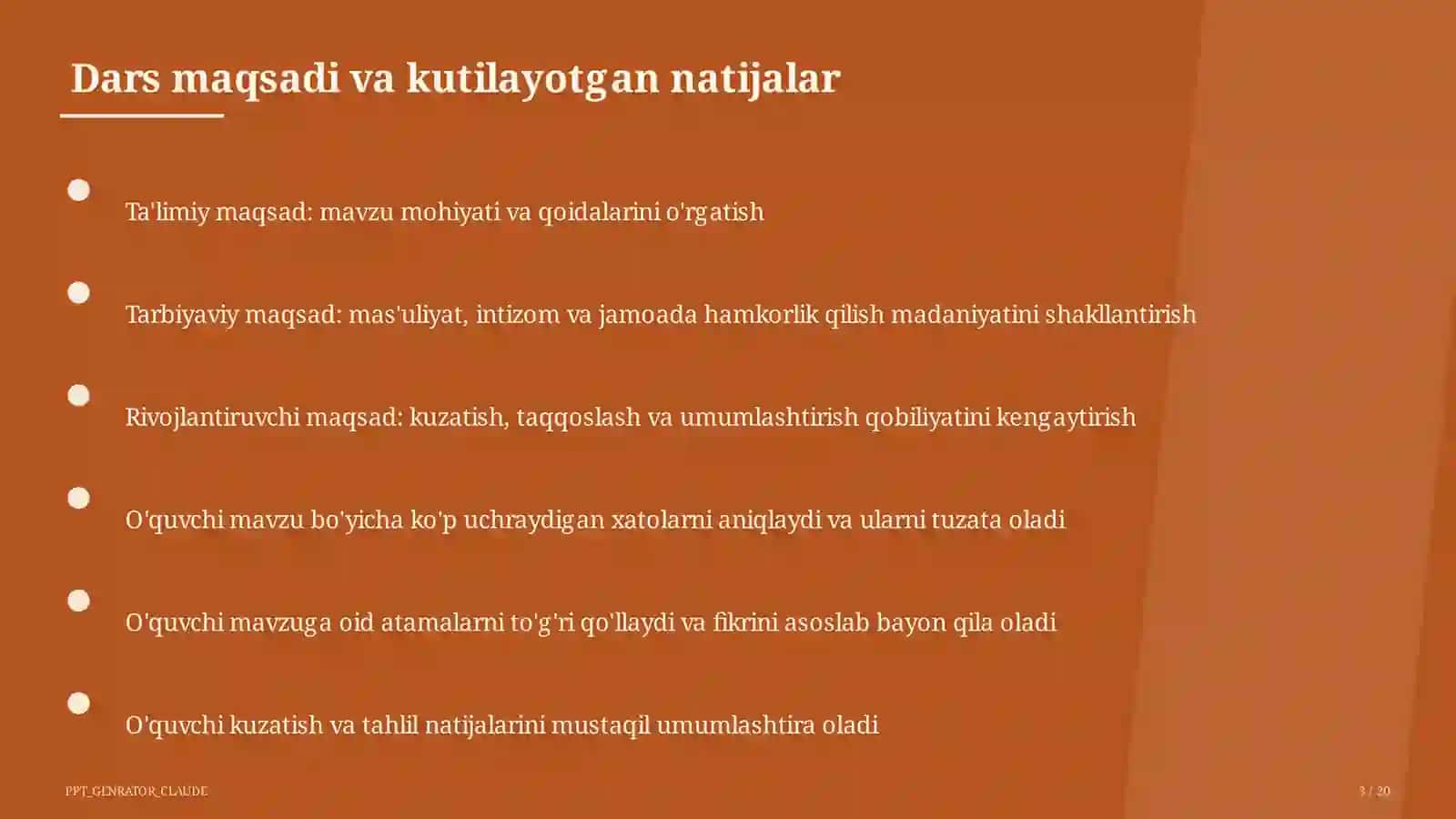 Dars maqsadi va kutilayotgan natijalar

Ta'limiy maqsad: mavzu mohiyati va qoidalarini o'rgatish

Tarbiyaviy maqsad: mas'uliyat, intizom va jamoada hamkorlik qilish madaniyatini shakllantirish

Rivojlantiruvchi maqsad: kuzatish, taqqoslash va umumlashtirish qobiliyatini kengaytirish

O'quvchi mavzu bo'yicha ko'p uchraydigan xatolarni aniqlaydi va ularni tuzata oladi

O'quvchi mavzuga oid atamalarni to'g'ri qo'llaydi va fikrini asoslab bayon qila oladi

O'quvchi kuzatish va tahlil natijalarini mustaqil umumlashtira oladi

PPT_GENRATOR_CLAUDE

3 / 20